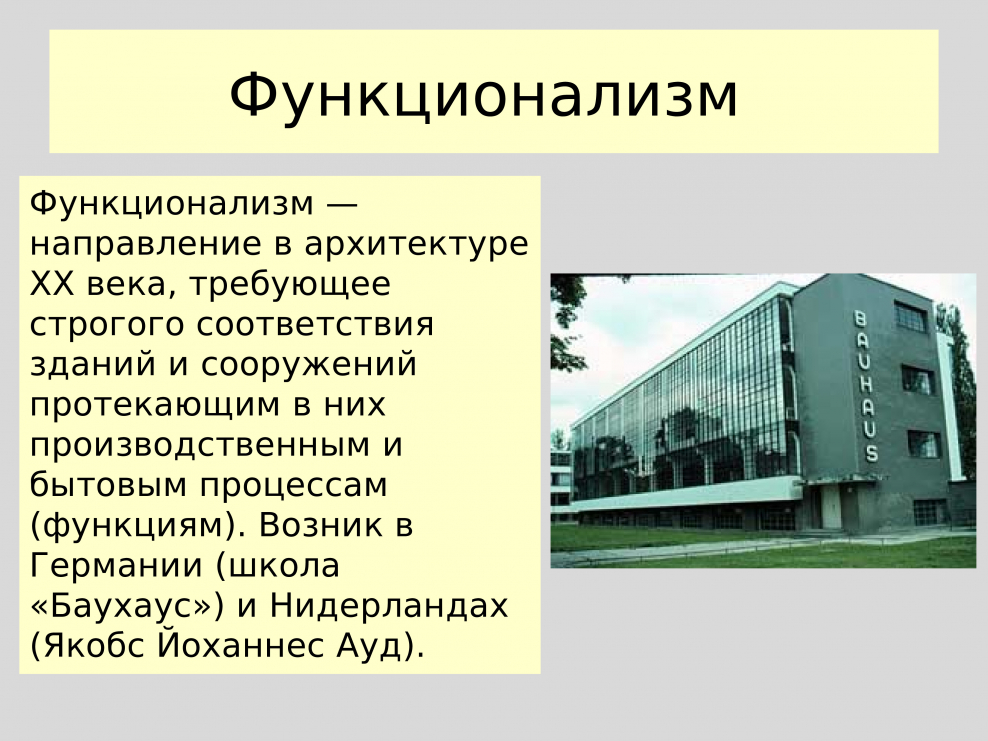 Функционализм

Функционализм — направление в архитектуре XX века, требующее строгого соответствия зданий и сооружений протекающим в них производственным и бытовым процессам (функциям). Возник в Германии (школа «Баухаус») и Нидерландах (Якобс Йоханнес Ауд).

BAUHAUS